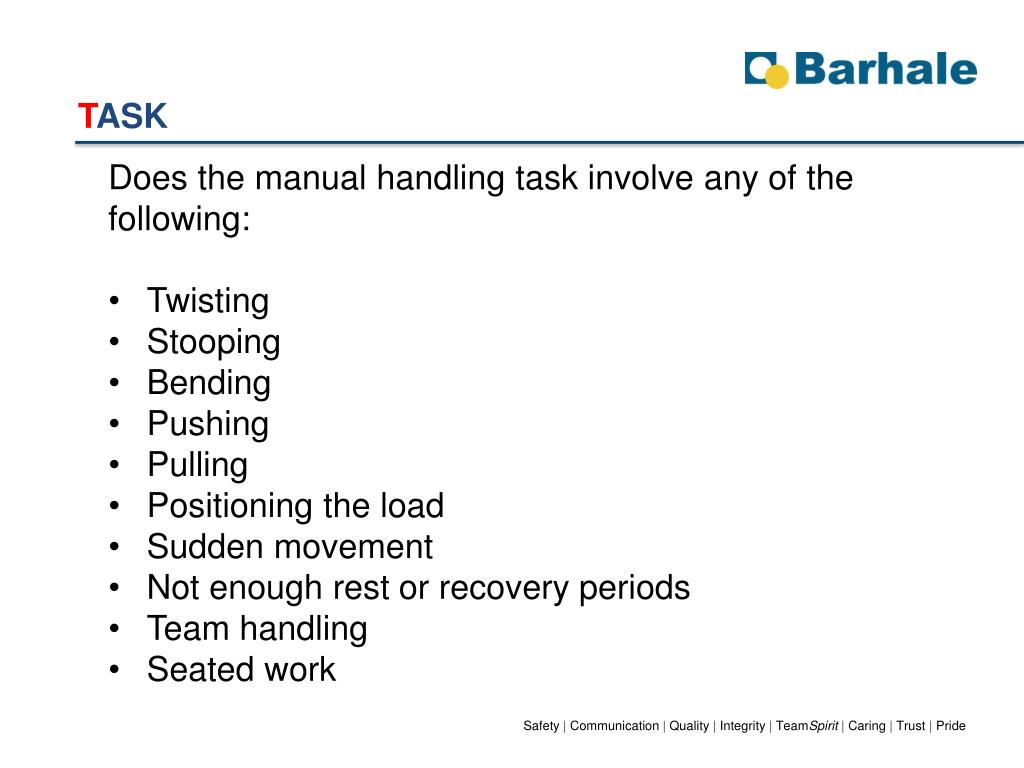 Barhale

TASK

Does the manual handling task involve any of the following:

• Twisting
• Stooping
• Bending
• Pushing
• Pulling
• Positioning the load
• Sudden movement
• Not enough rest or recovery periods
• Team handling
• Seated work

Safety | Communication | Quality | Integrity | TeamSpirit | Caring | Trust | Pride